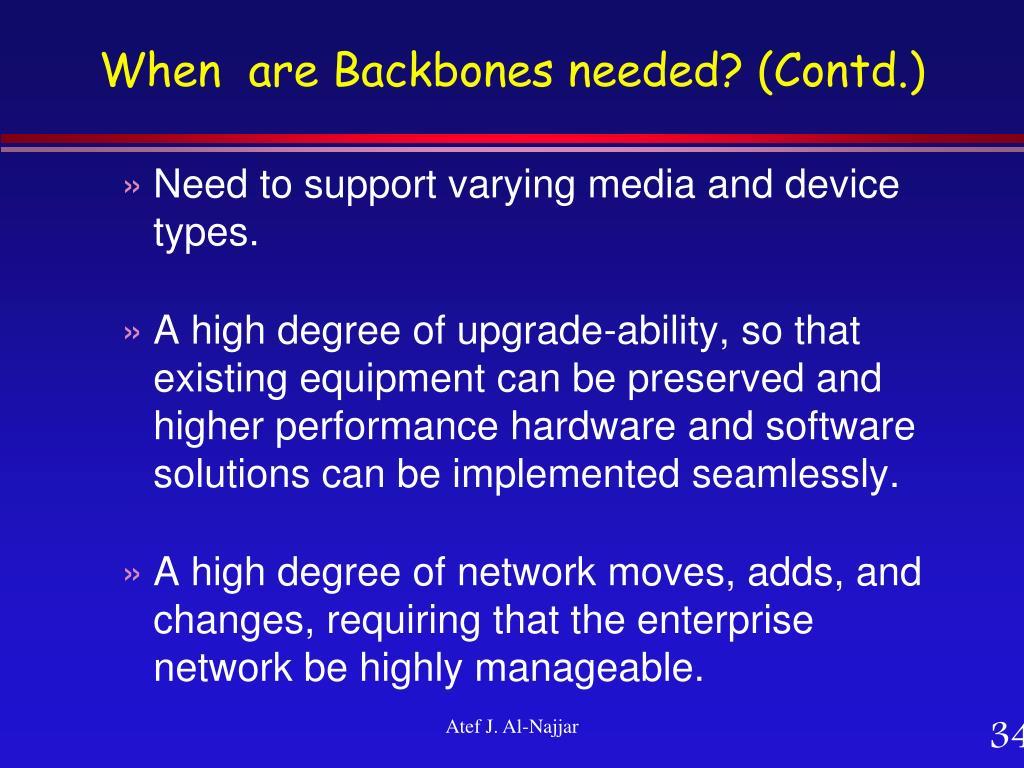 When  are Backbones needed? (Contd.)

» Need to support varying media and device types.

» A high degree of upgrade-ability, so that existing equipment can be preserved and higher performance hardware and software solutions can be implemented seamlessly.

» A high degree of network moves, adds, and changes, requiring that the enterprise network be highly manageable.

Atef J. Al-Najjar

34